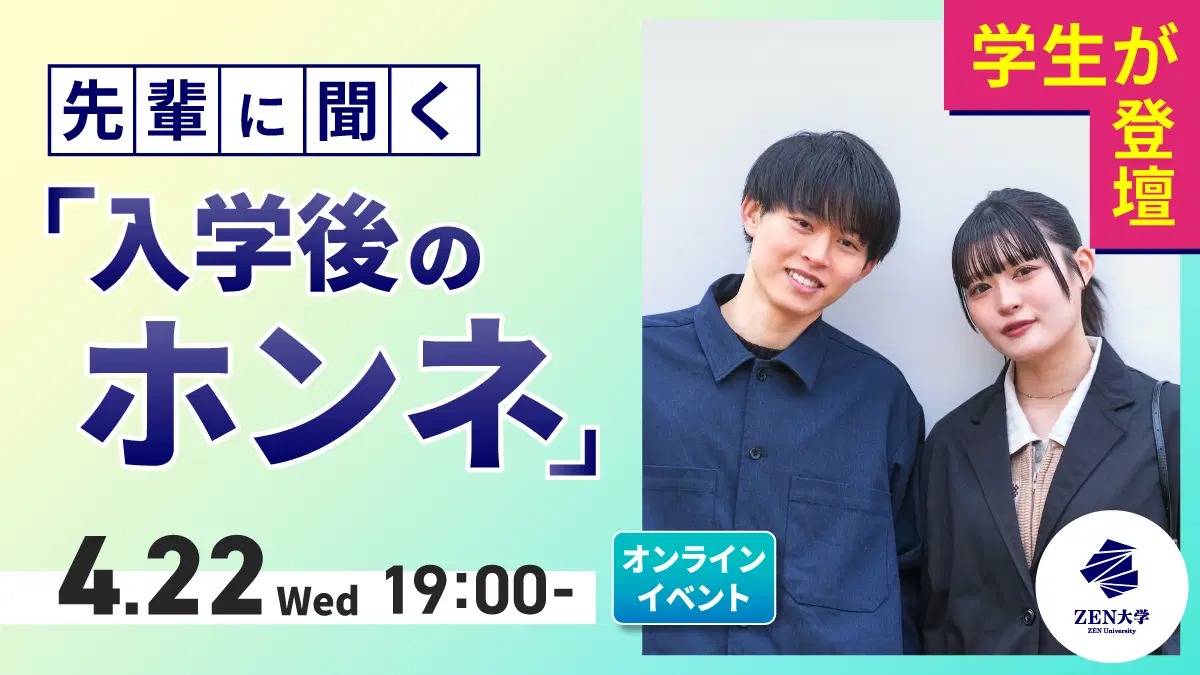 先輩に聞く

「入学後のホンネ」

学生が登壇

4.22 Wed 19:00-

オンラインイベント

ZEN大学
ZEN University